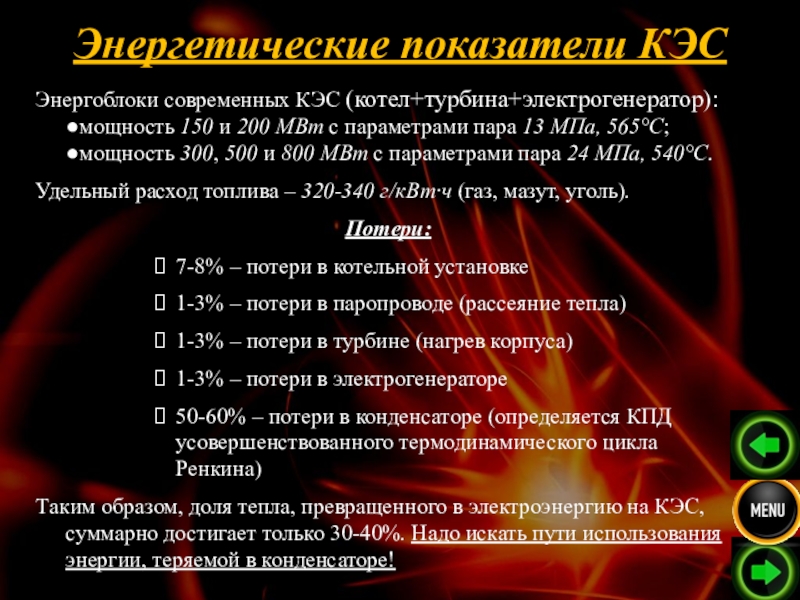 Энергетические показатели КЭС

Энергоблоки современных КЭС (котел+турбина+электрогенератор):
●мощность 150 и 200 МВт с параметрами пара 13 МПа, 565°С;
●мощность 300, 500 и 800 МВт с параметрами пара 24 МПа, 540°С.

Удельный расход топлива – 320-340 г/кВт·ч (газ, мазут, уголь).

Потери:

7-8% – потери в котельной установке

1-3% – потери в паропроводе (рассеяние тепла)

1-3% – потери в турбине (нагрев корпуса)

1-3% – потери в электрогенераторе

50-60% – потери в конденсаторе (определяется КПД усовершенствованного термодинамического цикла Ренкина)

Таким образом, доля тепла, превращенного в электроэнергию на КЭС, суммарно достигает только 30-40%. Надо искать пути использования энергии, теряемой в конденсаторе!

MENU